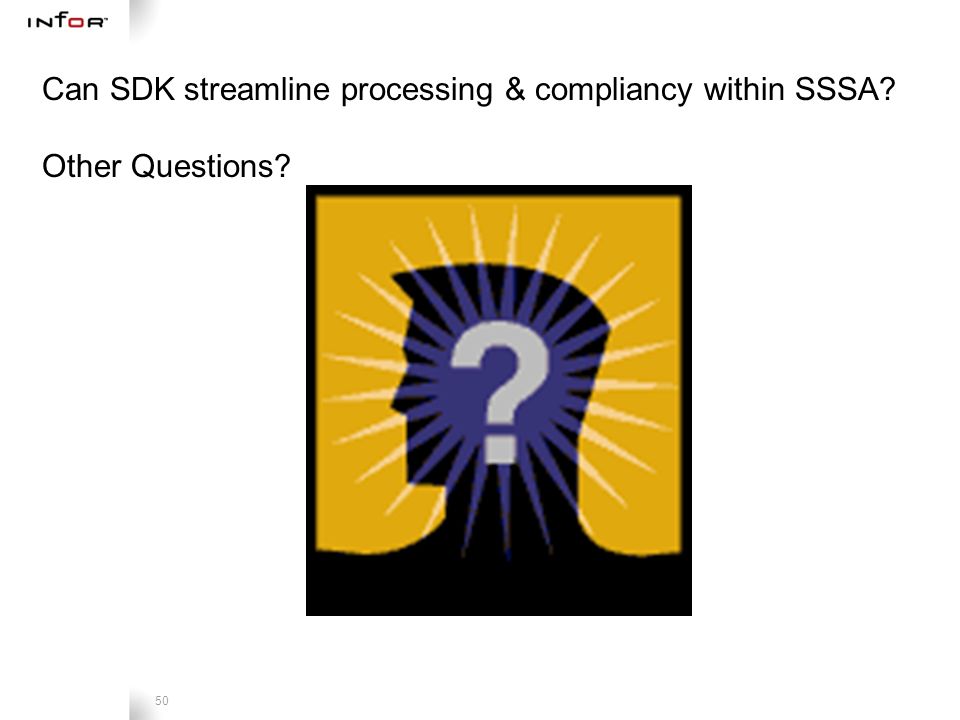 INFOR

Can SDK streamline processing & compliancy within SSSA?

Other Questions?

?

50